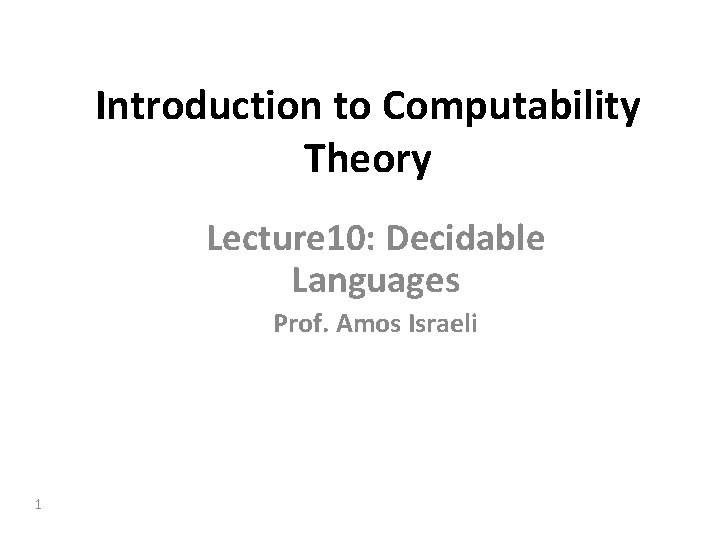 Introduction to Computability Theory

Lecture10: Decidable Languages

Prof. Amos Israeli

1